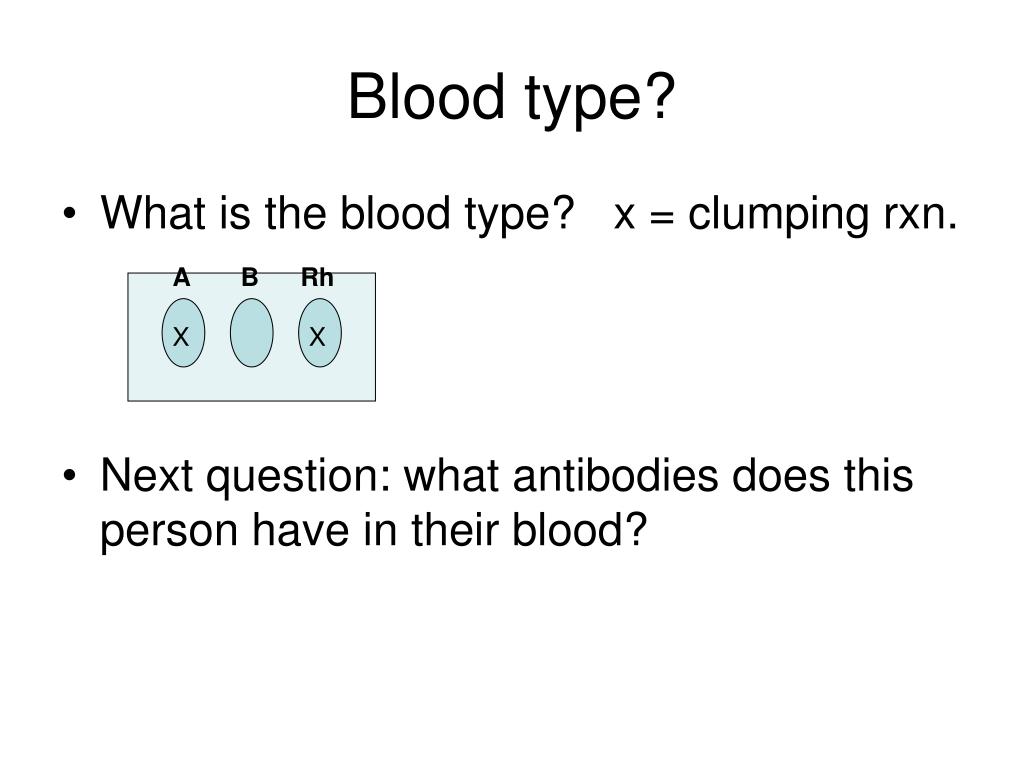 Blood type?

• What is the blood type? x = clumping rxn.

A B Rh
X X

• Next question: what antibodies does this person have in their blood?